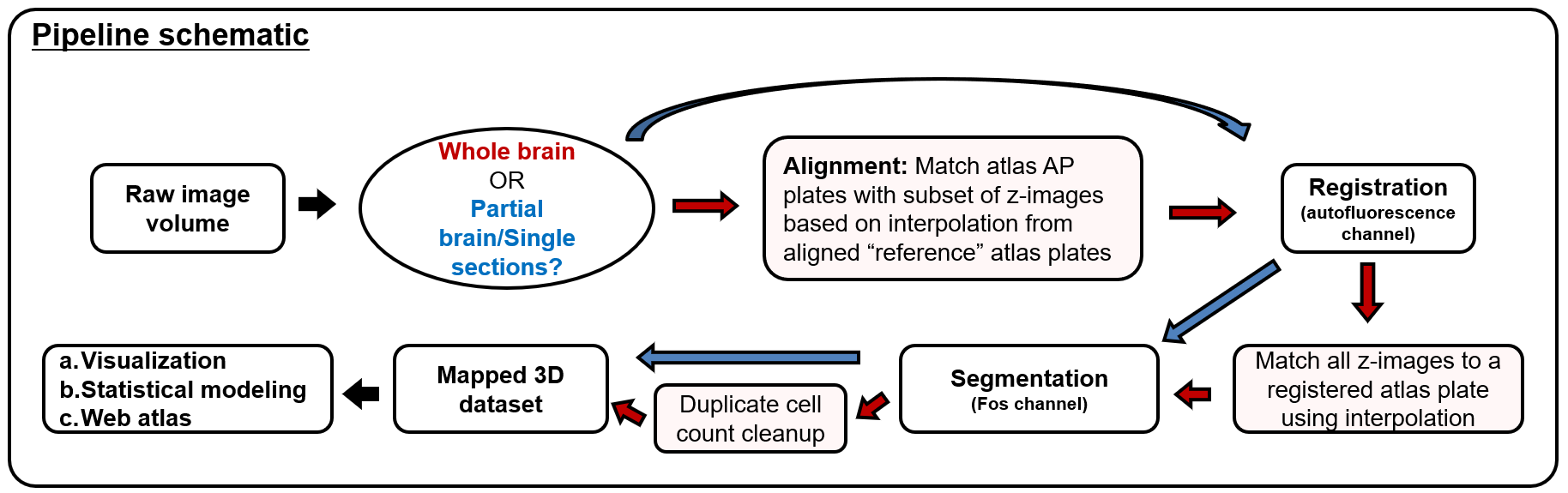 Pipeline schematic

Raw image volume

Whole brain
OR
Partial brain/Single sections?

Alignment: Match atlas AP plates with subset of z-images based on interpolation from aligned “reference” atlas plates

Registration
(autofluorescence channel)

Match all z-images to a registered atlas plate using interpolation

Segmentation
(Fos channel)

Duplicate cell count cleanup

Mapped 3D dataset

a. Visualization
b. Statistical modeling
c. Web atlas